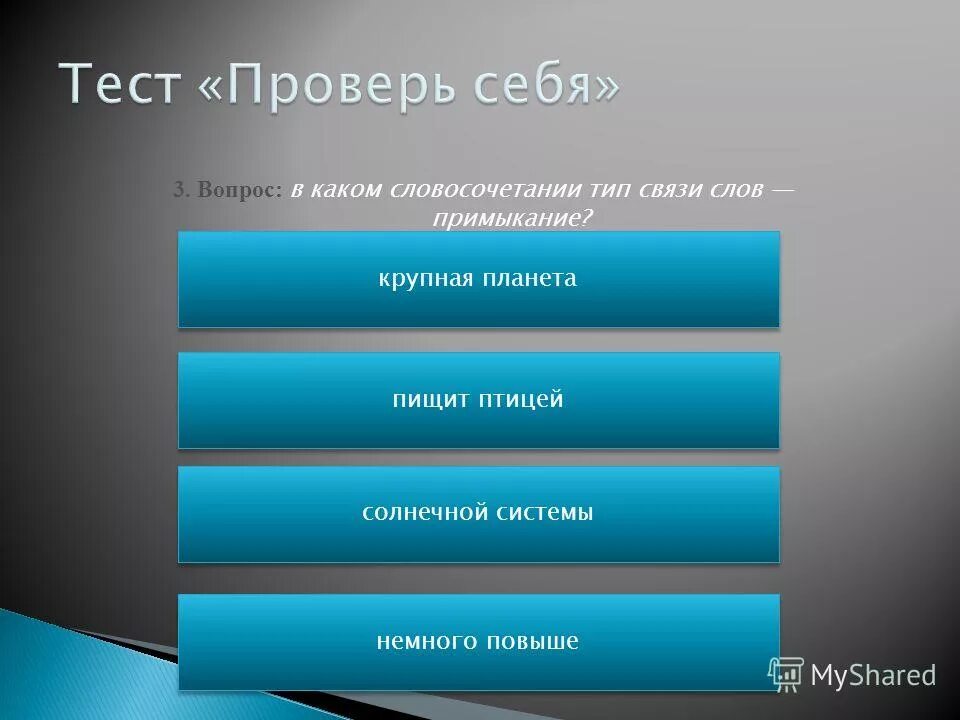 Тест «Проверь себя»

3. Вопрос: в каком словосочетании тип связи слов — примыкание?

крупная планета

пищит птицей

солнечной системы

немного повыше

MyShared